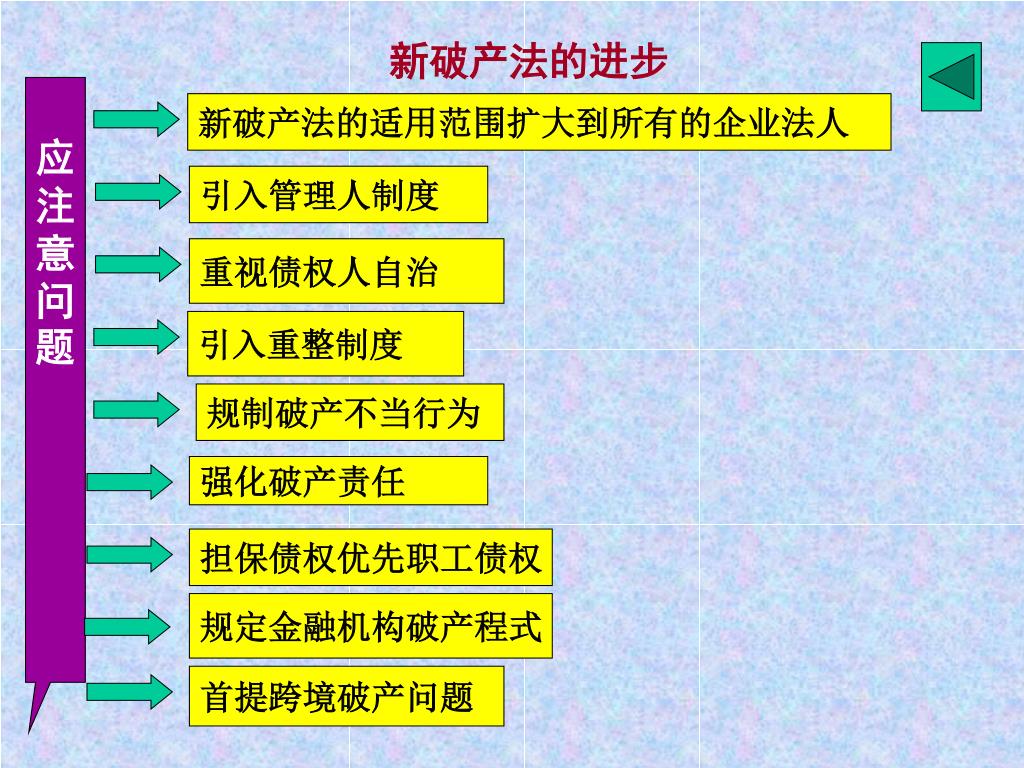 新破产法的进步

应注意问题

新破产法的适用范围扩大到所有的企业法人

引入管理人制度

重视债权人自治

引入重整制度

规制破产不当行为

强化破产责任

担保债权优先职工债权

规定金融机构破产程式

首提跨境破产问题